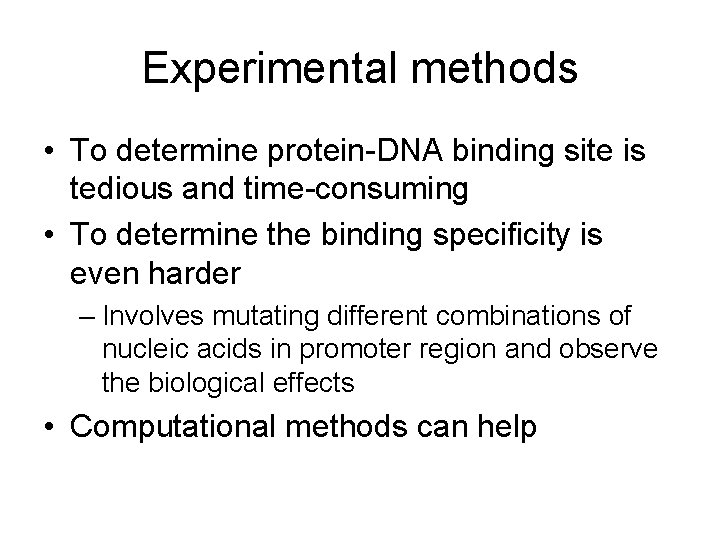 Experimental methods

• To determine protein-DNA binding site is tedious and time-consuming

• To determine the binding specificity is even harder

– Involves mutating different combinations of nucleic acids in promoter region and observe the biological effects

• Computational methods can help